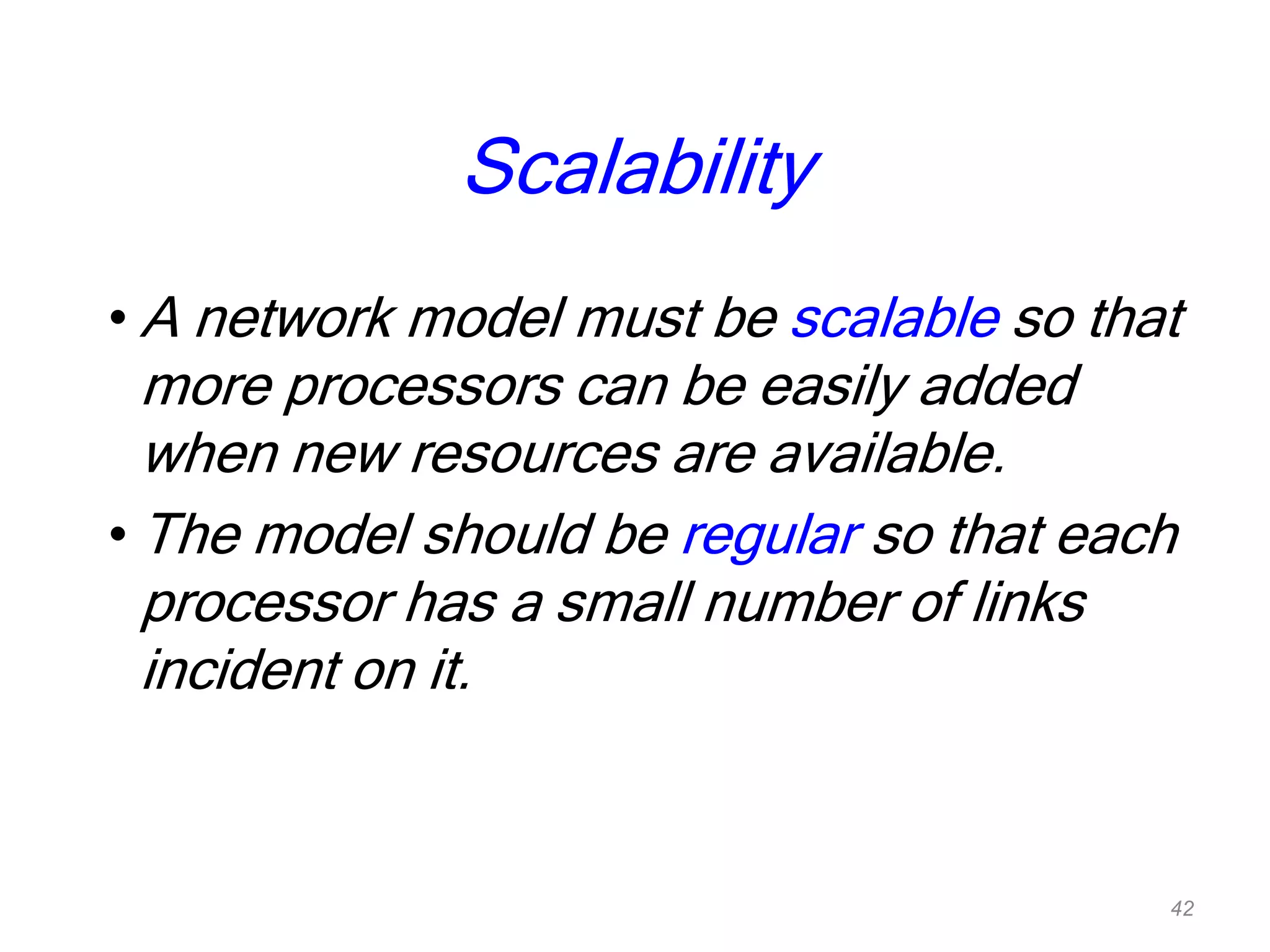 Scalability

• A network model must be scalable so that more processors can be easily added when new resources are available.

• The model should be regular so that each processor has a small number of links incident on it.

42